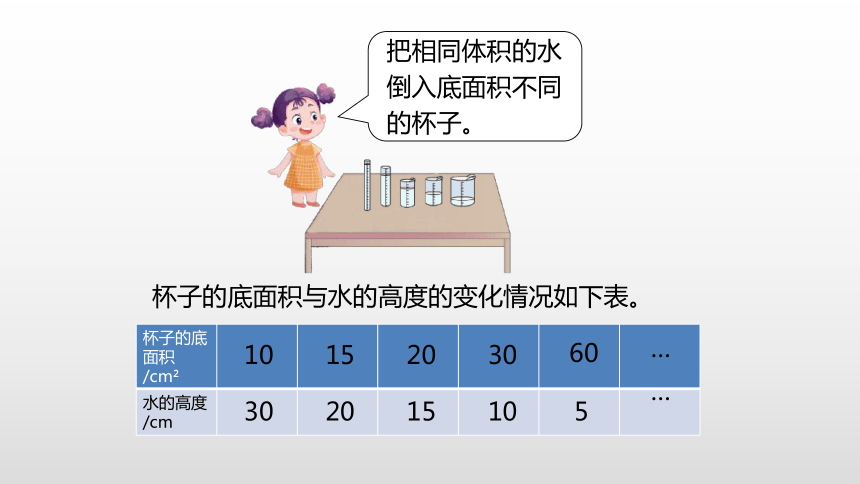 把相同体积的水倒入底面积不同的杯子。

杯子的底面积与水的高度的变化情况如下表。

| 杯子的底面积/cm² | 10 | 15 | 20 | 30 | 60 | … |
|---|---|---|---|---|---|---|
| 水的高度/cm | 30 | 20 | 15 | 10 | 5 | … |